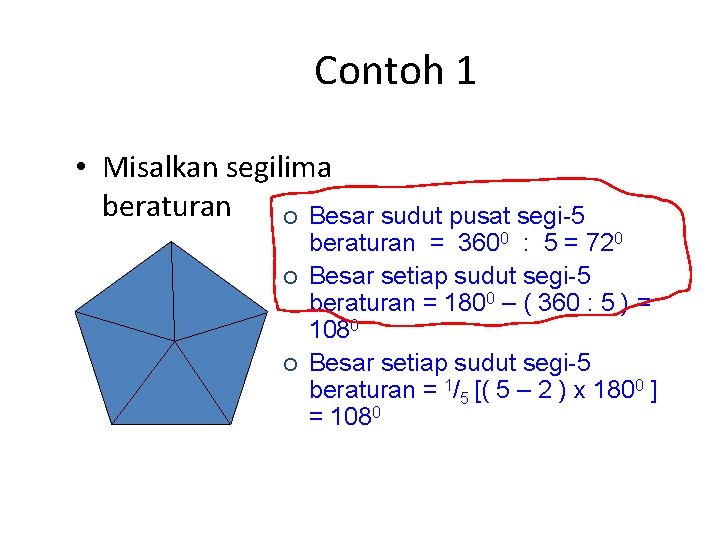 Contoh 1

• Misalkan segilima beraturan

○ Besar sudut pusat segi-5 beraturan = $360^0$ : 5 = $72^0$

○ Besar setiap sudut segi-5 beraturan = $180^0$ – ( 360 : 5 ) = $108^0$

○ Besar setiap sudut segi-5 beraturan = $^1/_5$ [( 5 – 2 ) x $180^0$ ] = $108^0$